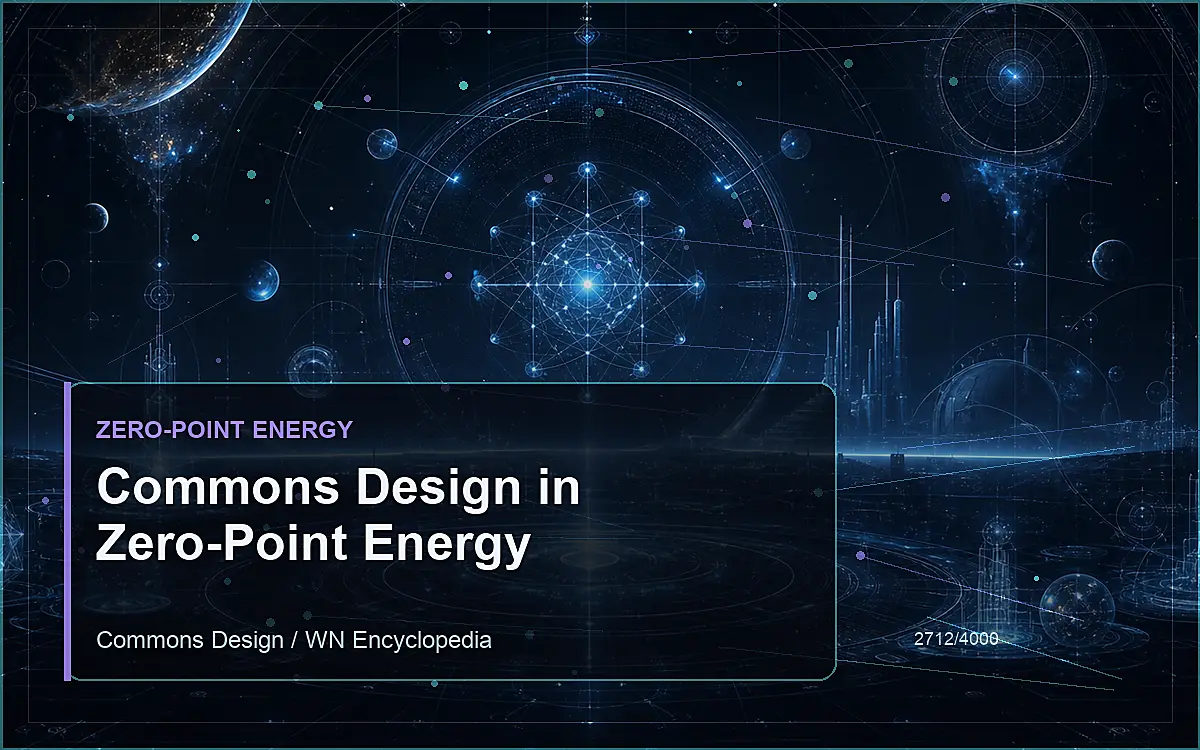 ZERO-POINT ENERGY

Commons Design in Zero-Point Energy

Commons Design / WN Encyclopedia

2712/4000